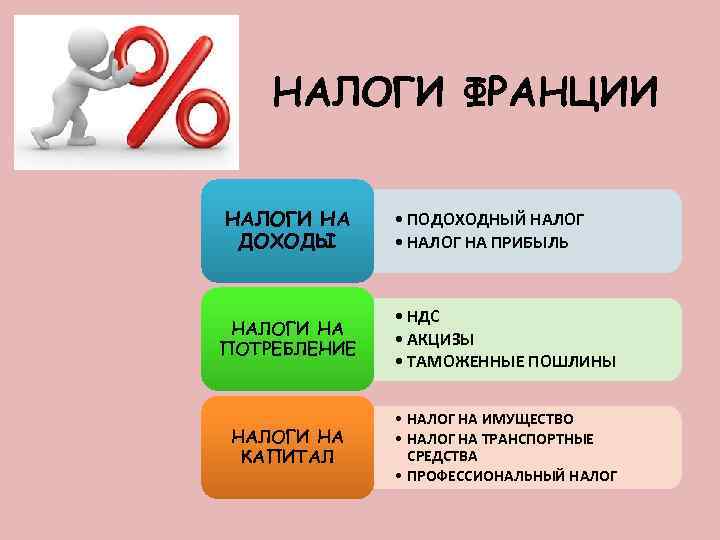 %

НАЛОГИ ФРАНЦИИ

НАЛОГИ НА ДОХОДЫ

• ПОДОХОДНЫЙ НАЛОГ
• НАЛОГ НА ПРИБЫЛЬ

НАЛОГИ НА ПОТРЕБЛЕНИЕ

• НДС
• АКЦИЗЫ
• ТАМОЖЕННЫЕ ПОШЛИНЫ

НАЛОГИ НА КАПИТАЛ

• НАЛОГ НА ИМУЩЕСТВО
• НАЛОГ НА ТРАНСПОРТНЫЕ СРЕДСТВА
• ПРОФЕССИОНАЛЬНЫЙ НАЛОГ